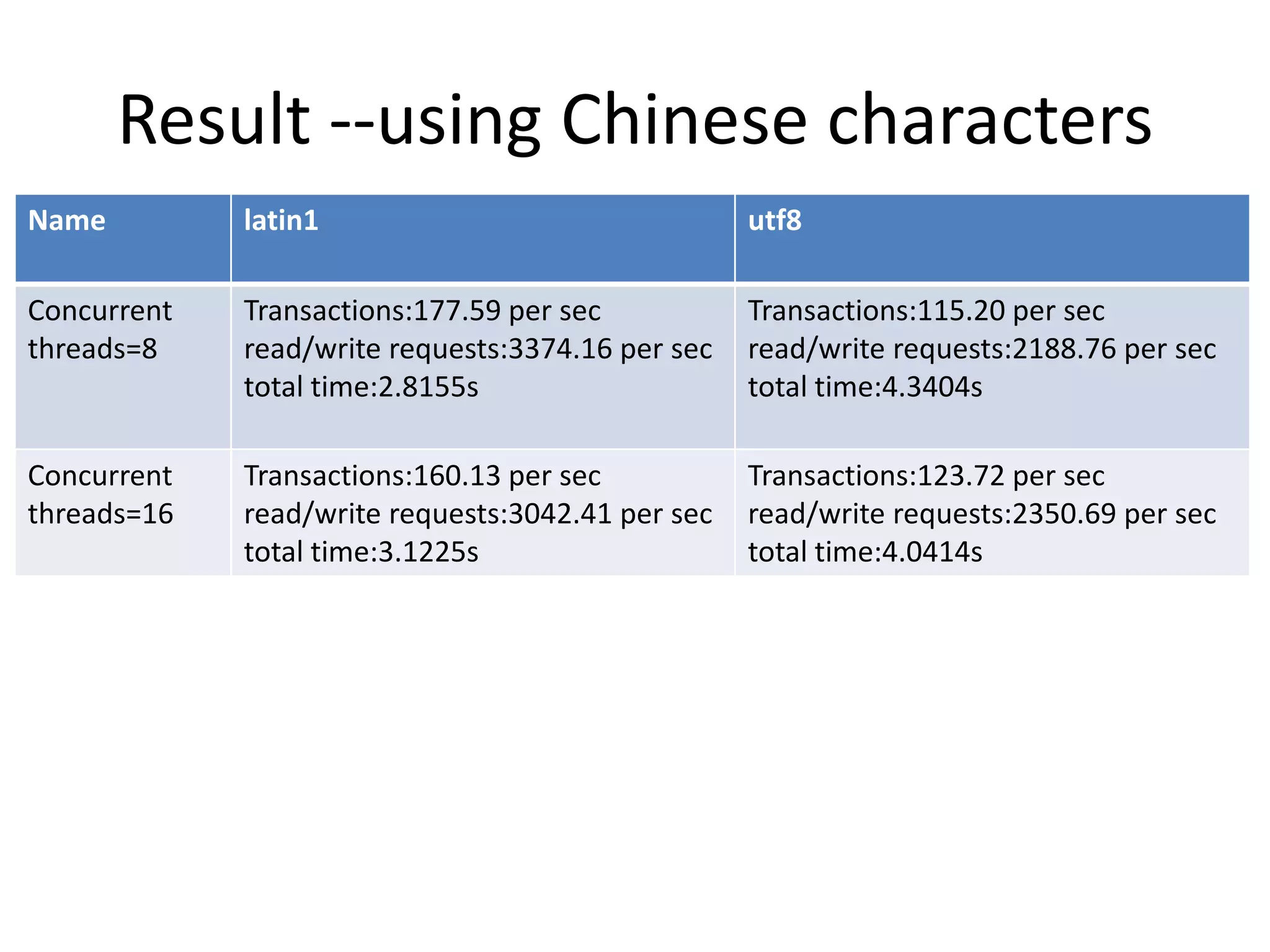 Result --using Chinese characters

| Name | latin1 | utf8 |
|---|---|---|
| Concurrent threads=8 | Transactions:177.59 per sec read/write requests:3374.16 per sec total time:2.8155s | Transactions:115.20 per sec read/write requests:2188.76 per sec total time:4.3404s |
| Concurrent threads=16 | Transactions:160.13 per sec read/write requests:3042.41 per sec total time:3.1225s | Transactions:123.72 per sec read/write requests:2350.69 per sec total time:4.0414s |